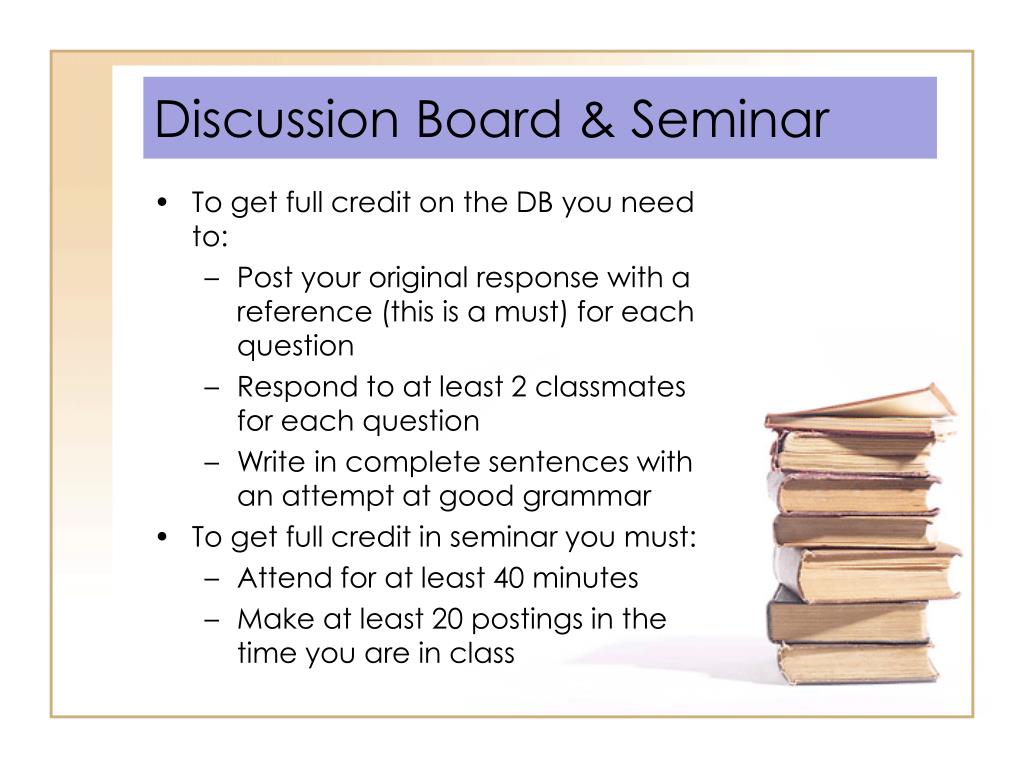 Discussion Board & Seminar

• To get full credit on the DB you need to:
  – Post your original response with a reference (this is a must) for each question
  – Respond to at least 2 classmates for each question
  – Write in complete sentences with an attempt at good grammar
• To get full credit in seminar you must:
  – Attend for at least 40 minutes
  – Make at least 20 postings in the time you are in class